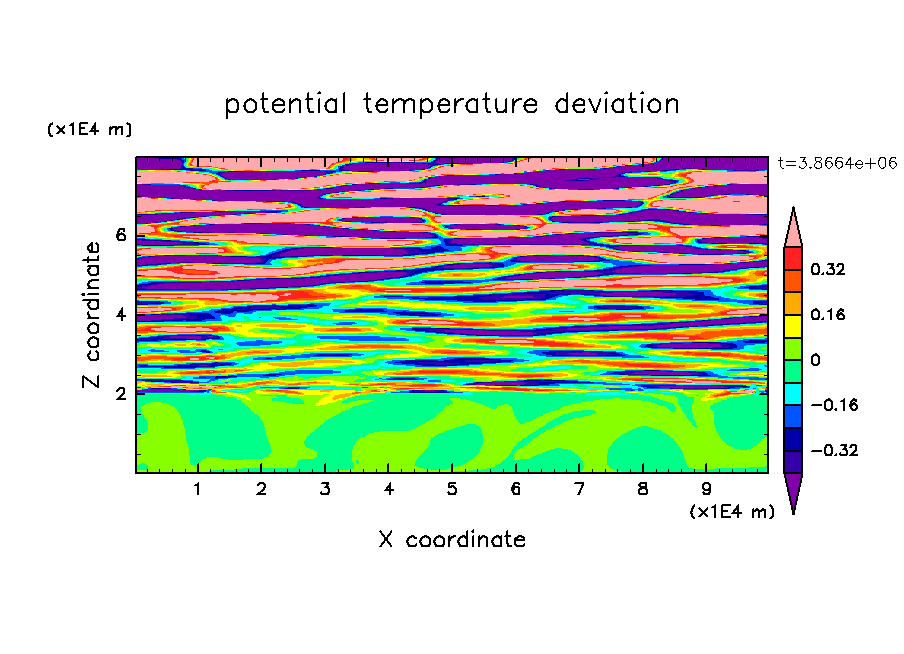 potential temperature deviation

(x1E4 m)

t=3.8664e+06

Z coordinate

6
4
2

0.32
0.16
0
−0.16
−0.32

1 2 3 4 5 6 7 8 9

(x1E4 m)

X coordinate